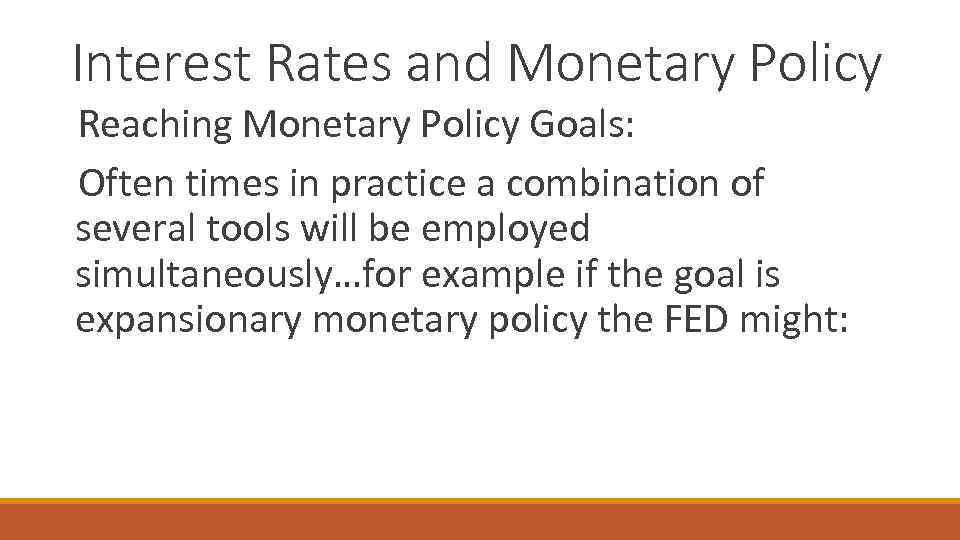 Interest Rates and Monetary Policy

Reaching Monetary Policy Goals:

Often times in practice a combination of several tools will be employed simultaneously…for example if the goal is expansionary monetary policy the FED might: